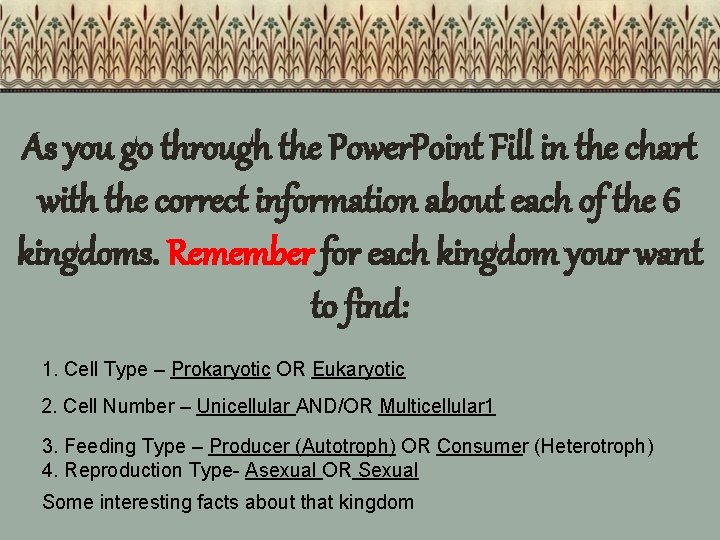 As you go through the PowerPoint Fill in the chart with the correct information about each of the 6 kingdoms. Remember for each kingdom your want to find:

1. Cell Type – Prokaryotic OR Eukaryotic

2. Cell Number – Unicellular AND/OR Multicellular1

3. Feeding Type – Producer (Autotroph) OR Consumer (Heterotroph)
4. Reproduction Type- Asexual OR Sexual
Some interesting facts about that kingdom